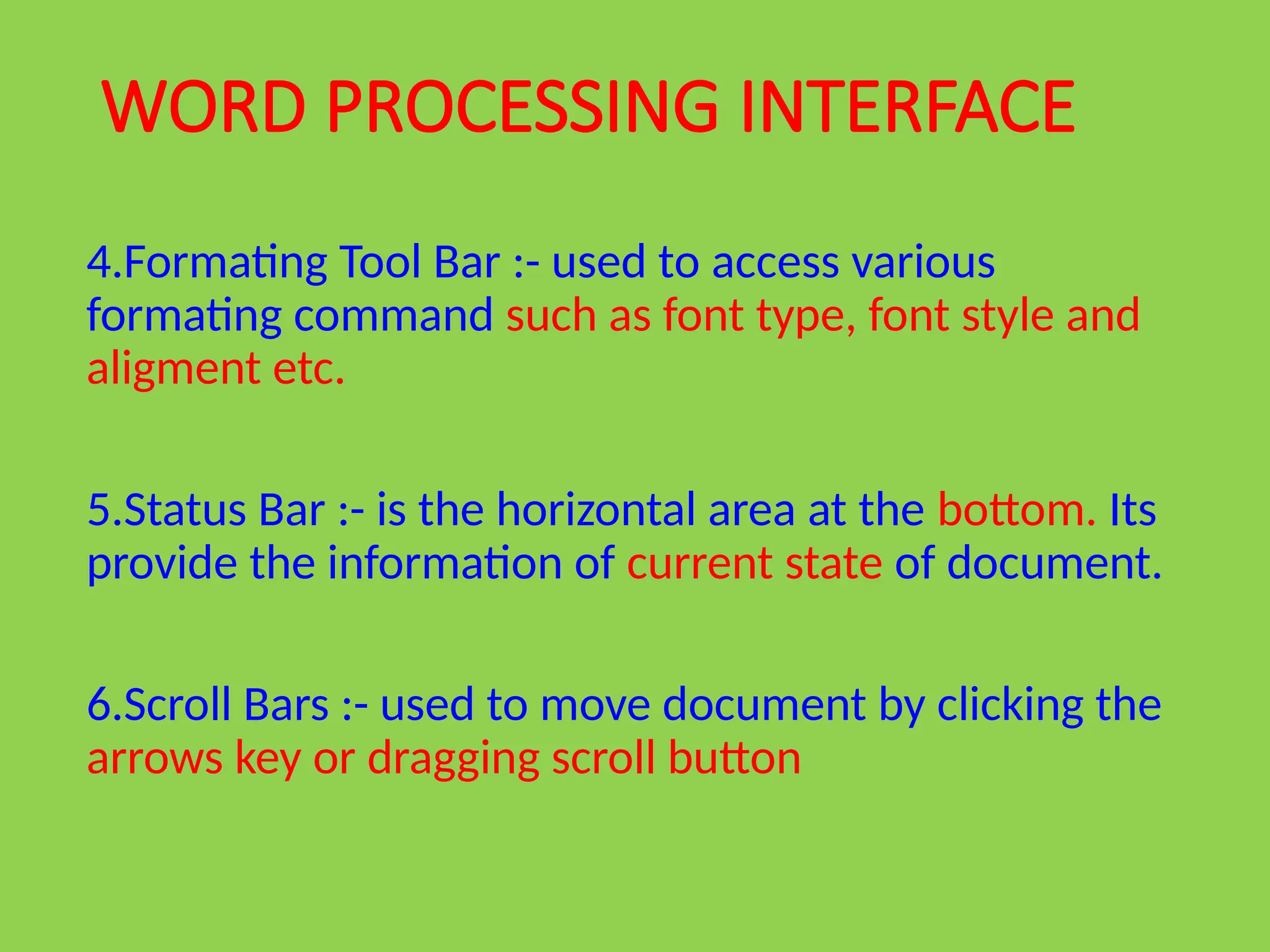 WORD PROCESSING INTERFACE

4.Formating Tool Bar :- used to access various formating command such as font type, font style and aligment etc.

5.Status Bar :- is the horizontal area at the bottom. Its provide the information of current state of document.

6.Scroll Bars :- used to move document by clicking the arrows key or dragging scroll button